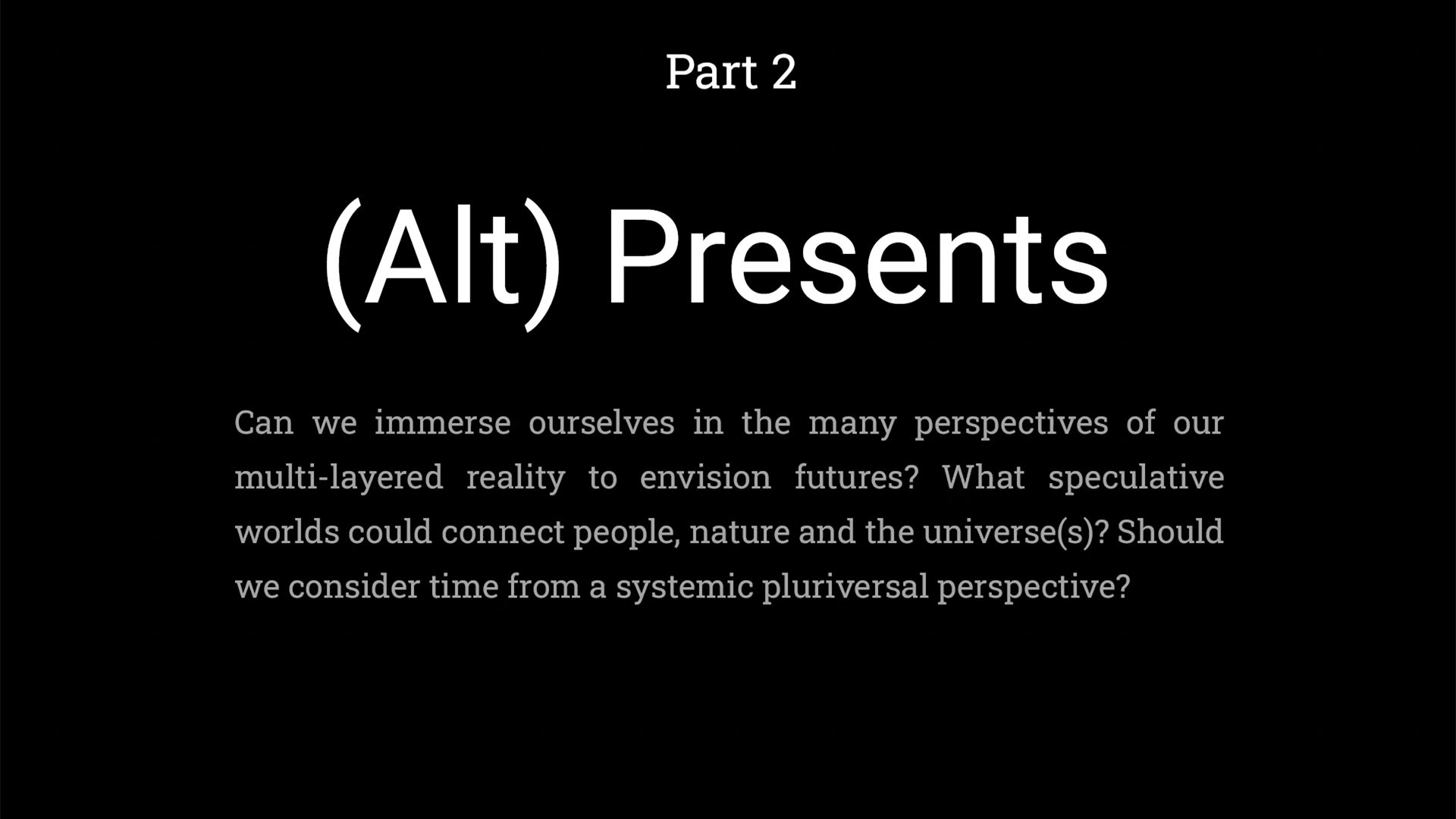 Part 2

(Alt) Presents

Can we immerse ourselves in the many perspectives of our multi-layered reality to envision futures? What speculative worlds could connect people, nature and the universe(s)? Should we consider time from a systemic pluriversal perspective?